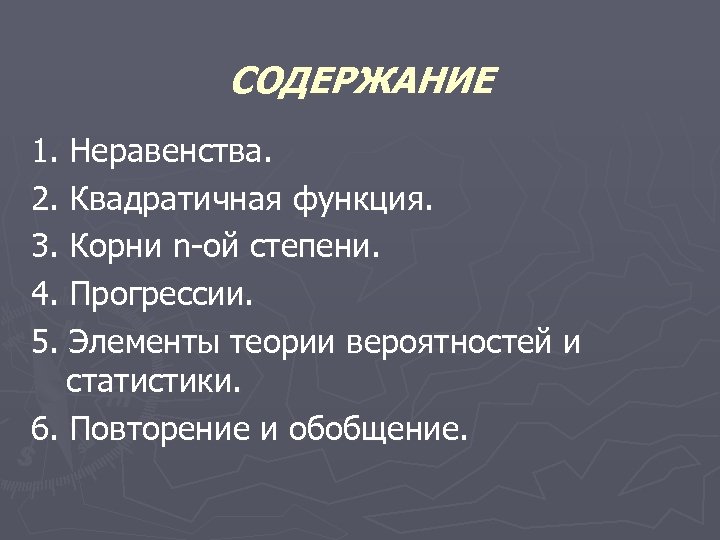 СОДЕРЖАНИЕ

1. Неравенства.
2. Квадратичная функция.
3. Корни n-ой степени.
4. Прогрессии.
5. Элементы теории вероятностей и статистики.
6. Повторение и обобщение.